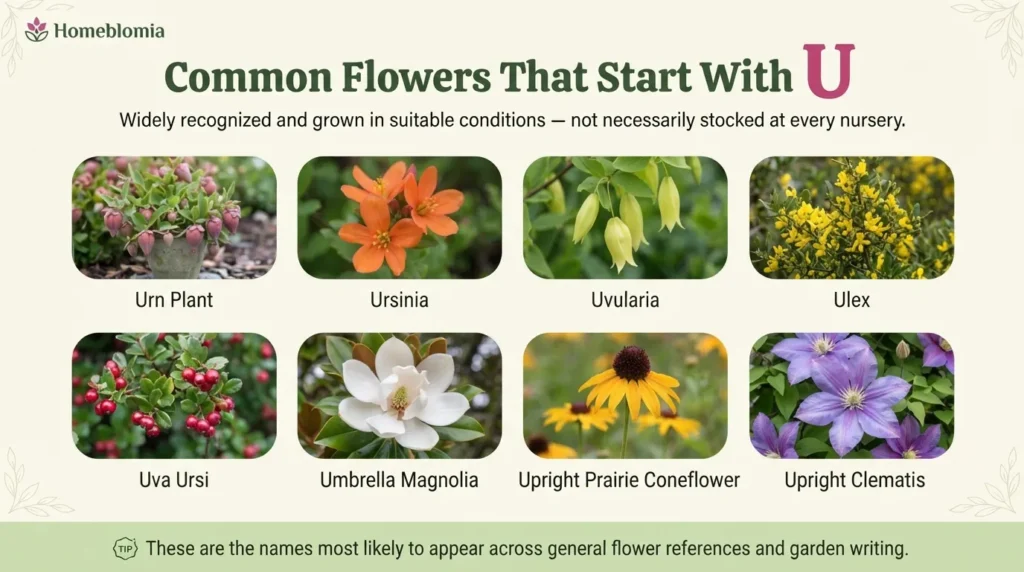 Homeblomia

Common Flowers That Start With U

Widely recognized and grown in suitable conditions — not necessarily stocked at every nursery.

Urn Plant

Ursinia

Uvularia

Ulex

Uva Ursi

Umbrella Magnolia

Upright Prairie Coneflower

Upright Clematis

TIP These are the names most likely to appear across general flower references and garden writing.